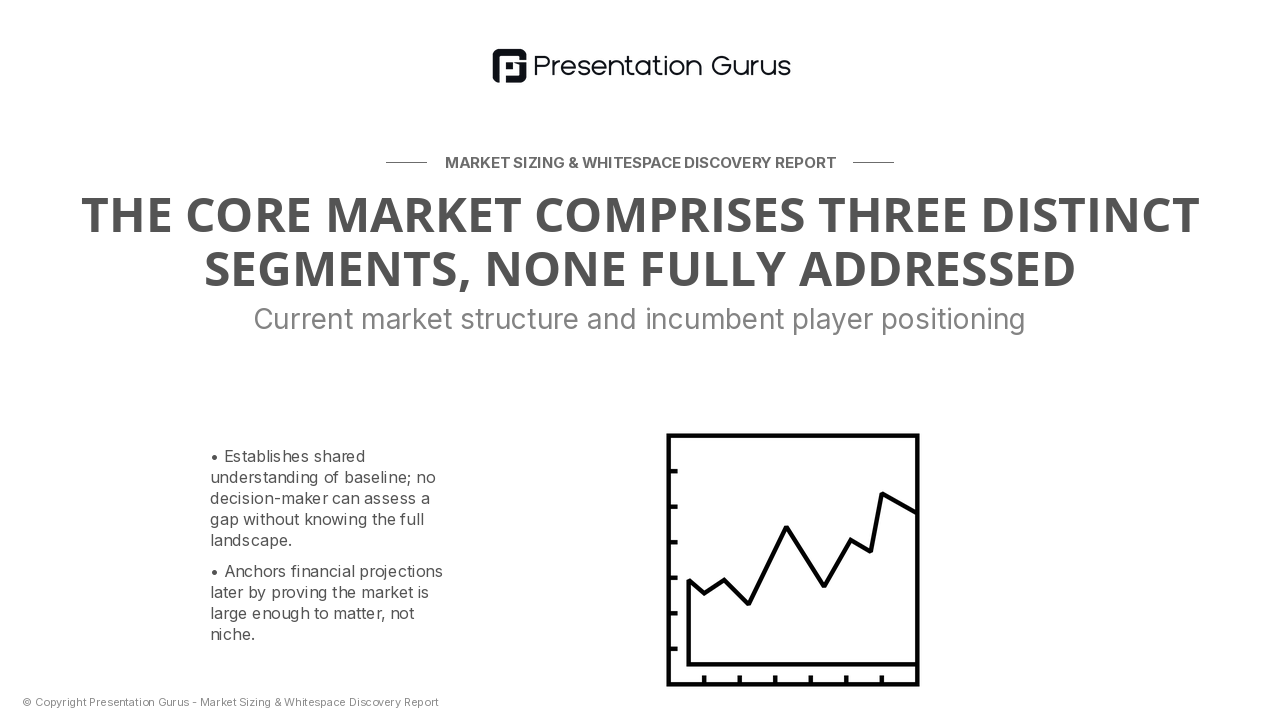 Presentation Gurus

MARKET SIZING & WHITESPACE DISCOVERY REPORT

THE CORE MARKET COMPRISES THREE DISTINCT SEGMENTS, NONE FULLY ADDRESSED

Current market structure and incumbent player positioning

• Establishes shared understanding of baseline; no decision-maker can assess a gap without knowing the full landscape.

• Anchors financial projections later by proving the market is large enough to matter, not niche.

© Copyright Presentation Gurus - Market Sizing & Whitespace Discovery Report